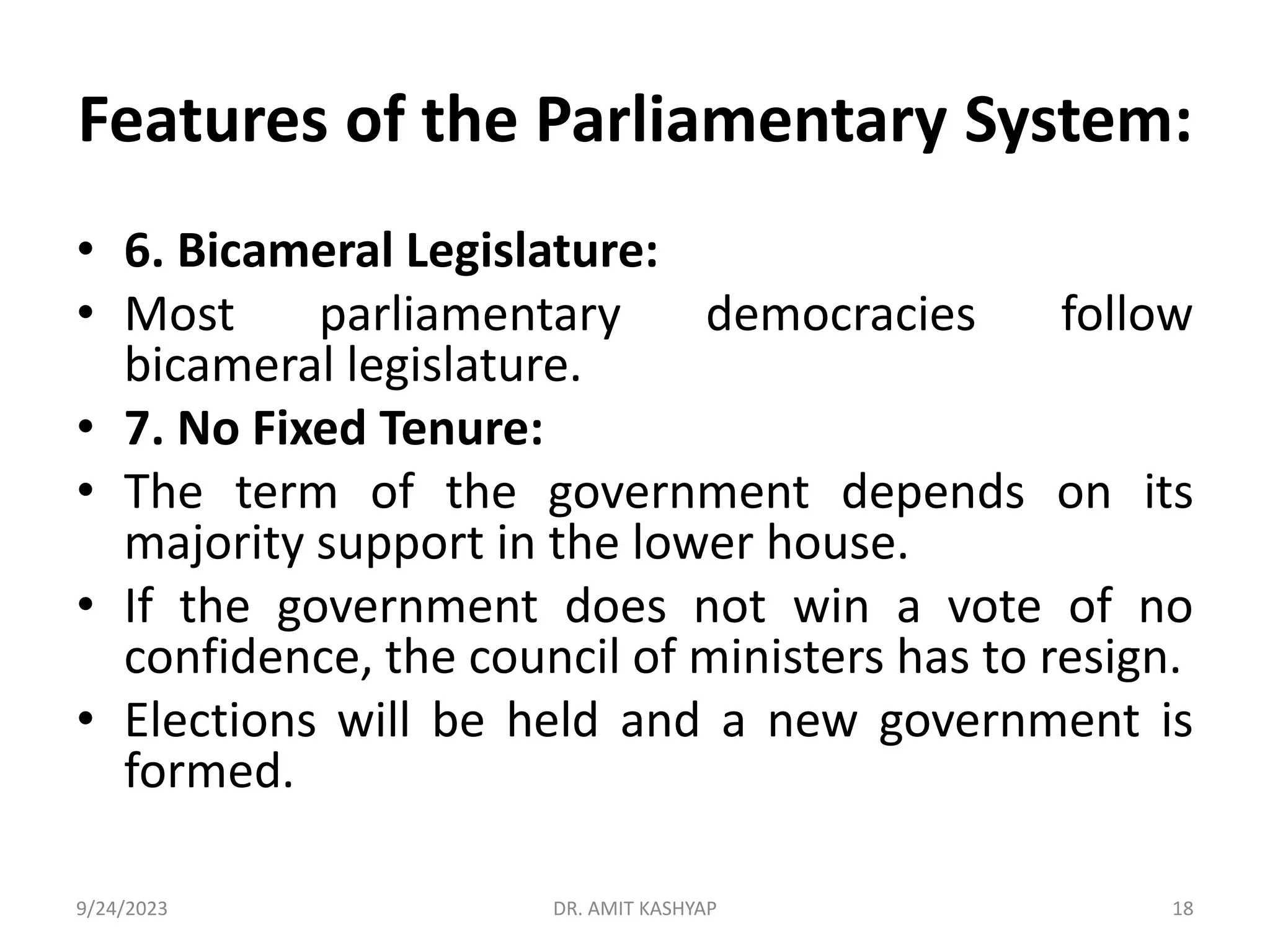 Features of the Parliamentary System:

• 6. Bicameral Legislature:
• Most parliamentary democracies follow bicameral legislature.
• 7. No Fixed Tenure:
• The term of the government depends on its majority support in the lower house.
• If the government does not win a vote of no confidence, the council of ministers has to resign.
• Elections will be held and a new government is formed.

9/24/2023 DR. AMIT KASHYAP 18